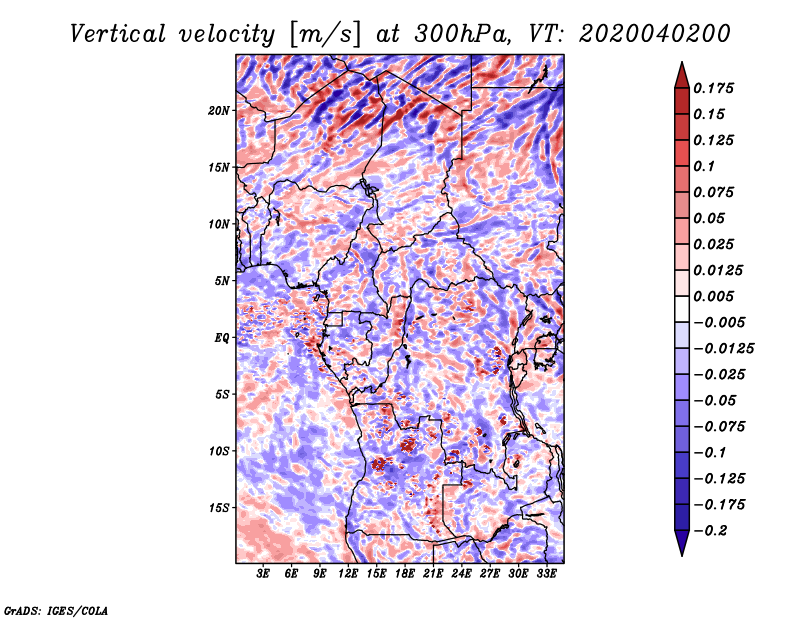 Vertical velocity [m/s] at 300hPa, VT: 2020040200

20N
15N
10N
5N
EQ
5S
10S
15S

3E 6E 9E 12E 15E 18E 21E 24E 27E 30E 33E

0.175
0.15
0.125
0.1
0.075
0.05
0.025
0.0125
0.005
−0.005
−0.0125
−0.025
−0.05
−0.075
−0.1
−0.125
−0.175
−0.2

GrADS: IGES/COLA